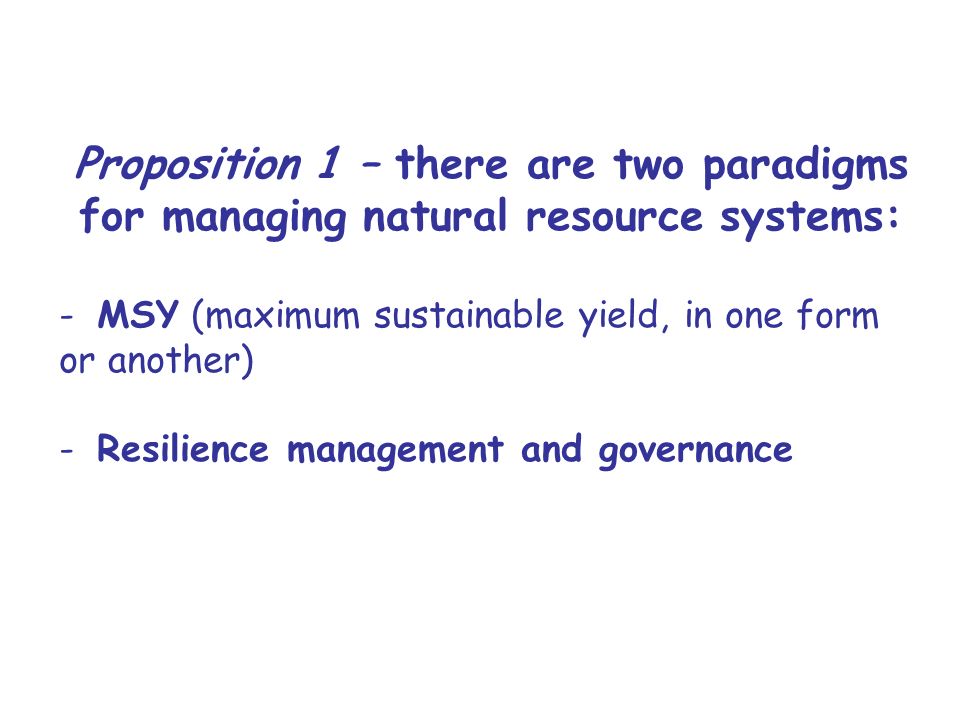 Proposition 1 – there are two paradigms for managing natural resource systems:

- MSY (maximum sustainable yield, in one form or another)

- Resilience management and governance